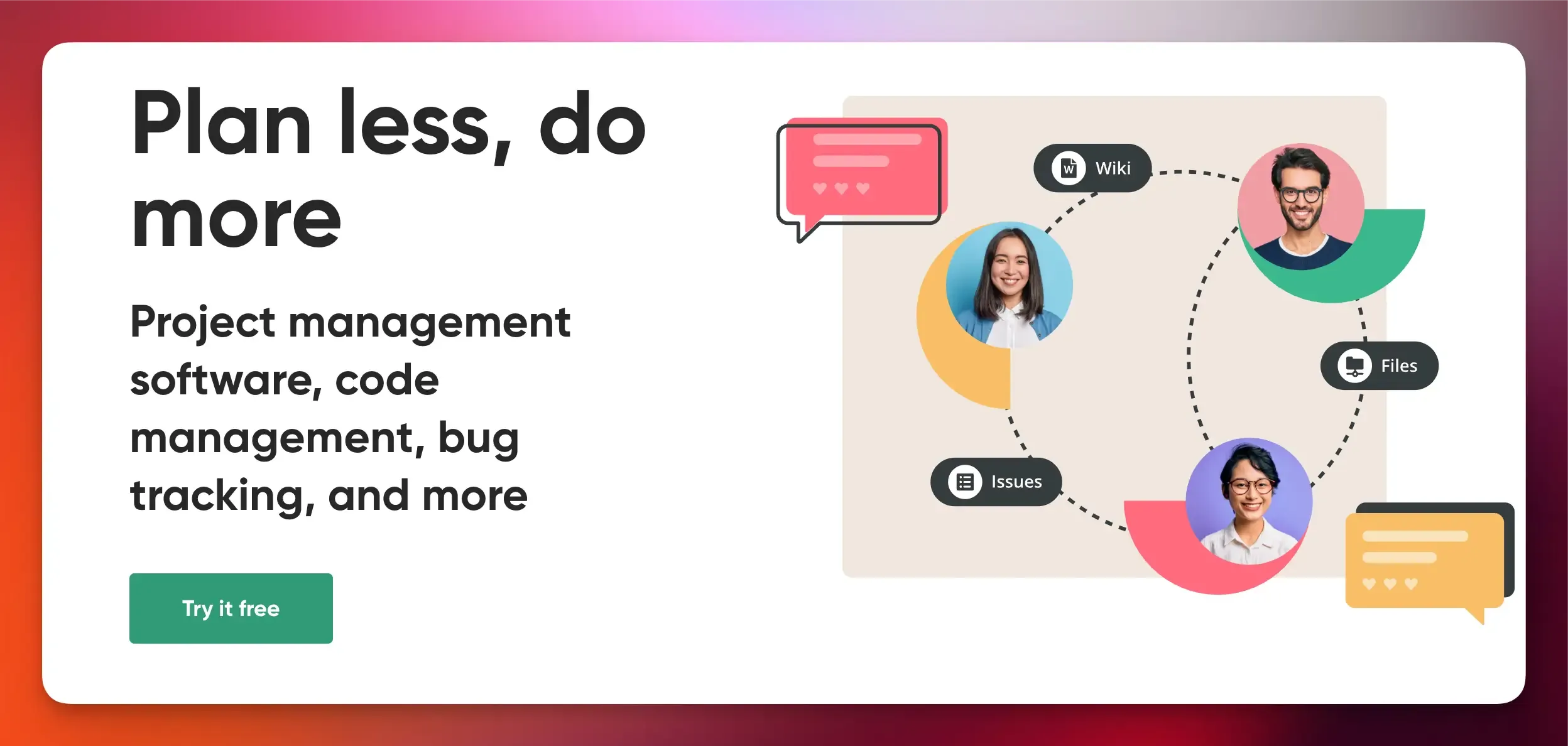 Plan less, do more

Project management software, code management, bug tracking, and more

Try it free

Wiki

Files

Issues